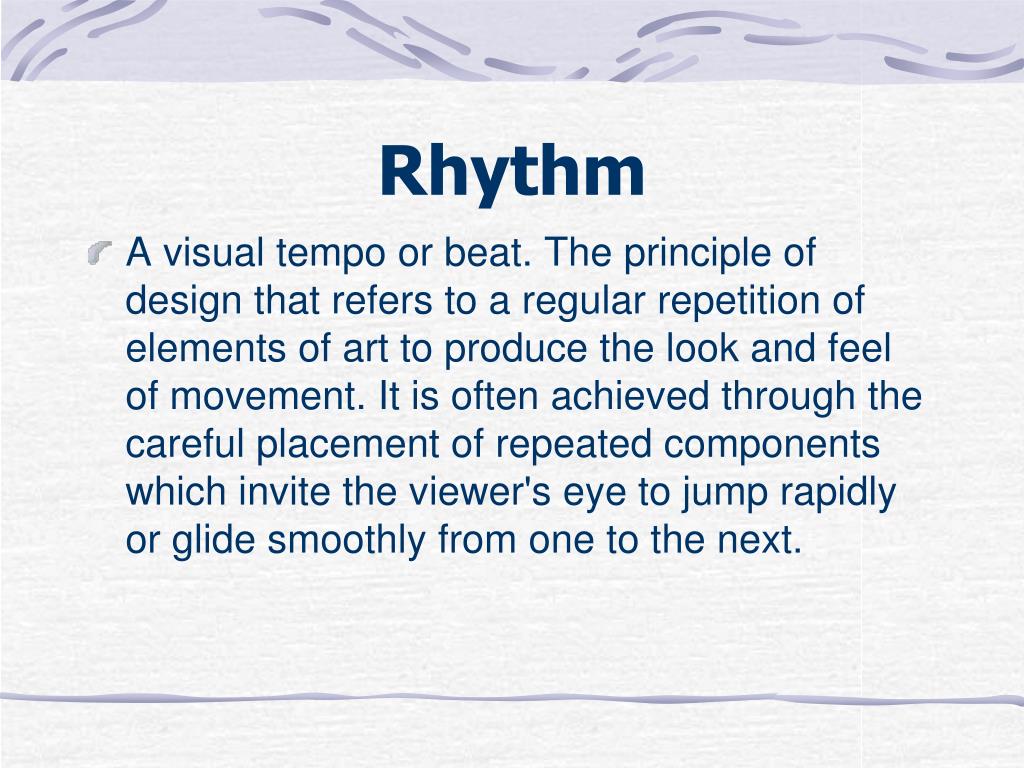 Rhythm

A visual tempo or beat. The principle of design that refers to a regular repetition of elements of art to produce the look and feel of movement. It is often achieved through the careful placement of repeated components which invite the viewer's eye to jump rapidly or glide smoothly from one to the next.